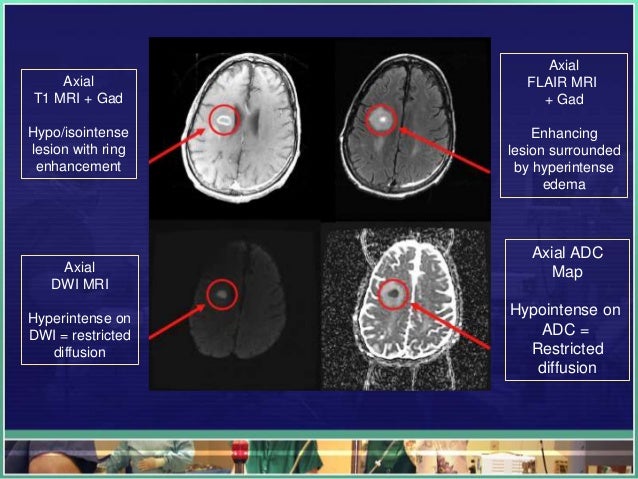 Axial
T1 MRI + Gad

Hypo/isointense lesion with ring enhancement

Axial
FLAIR MRI
+ Gad

Enhancing lesion surrounded by hyperintense edema

Axial
DWI MRI

Hyperintense on DWI = restricted diffusion

Axial ADC
Map

Hypointense on ADC = Restricted diffusion